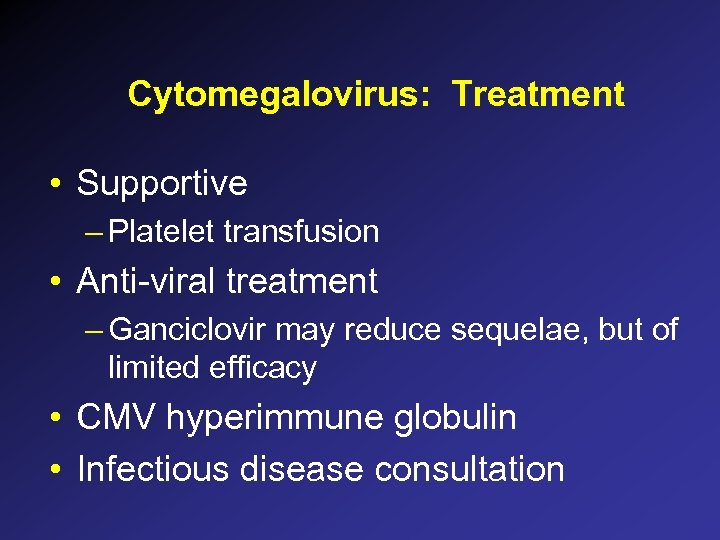 Cytomegalovirus: Treatment

• Supportive
– Platelet transfusion
• Anti-viral treatment
– Ganciclovir may reduce sequelae, but of limited efficacy
• CMV hyperimmune globulin
• Infectious disease consultation